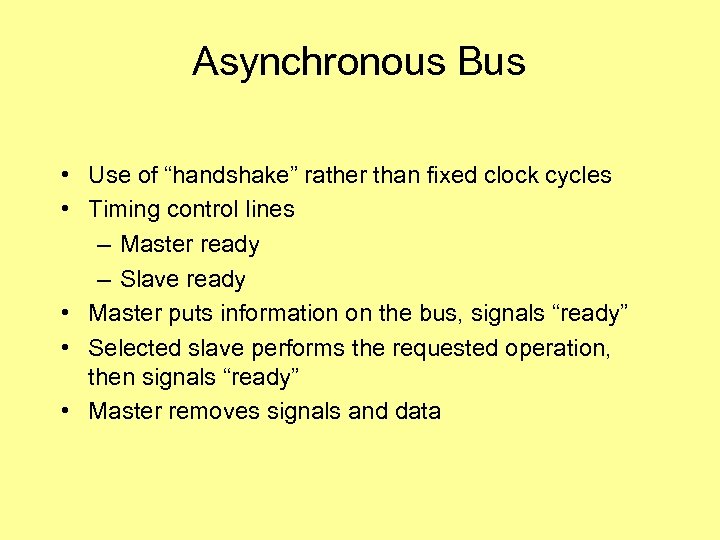 Asynchronous Bus

• Use of “handshake” rather than fixed clock cycles
• Timing control lines
  – Master ready
  – Slave ready
• Master puts information on the bus, signals “ready”
• Selected slave performs the requested operation, then signals “ready”
• Master removes signals and data